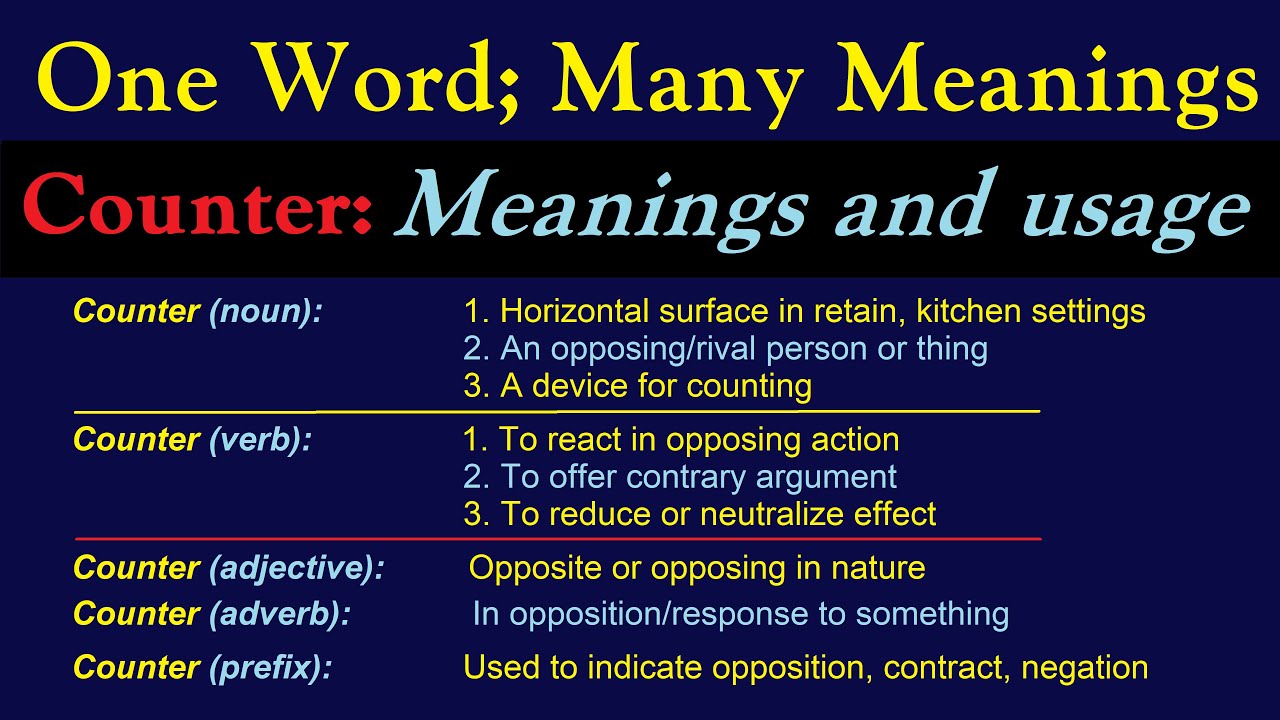 One Word; Many Meanings

Counter: Meanings and usage

Counter (noun): 1. Horizontal surface in retain, kitchen settings
2. An opposing/rival person or thing
3. A device for counting

Counter (verb): 1. To react in opposing action
2. To offer contrary argument
3. To reduce or neutralize effect

Counter (adjective): Opposite or opposing in nature

Counter (adverb): In opposition/response to something

Counter (prefix): Used to indicate opposition, contract, negation